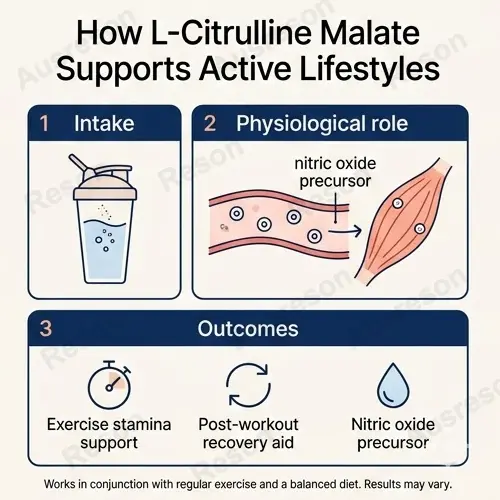 How L-Citrulline Malate Supports Active Lifestyles

1 Intake

2 Physiological role

nitric oxide precursor

3 Outcomes

Exercise stamina support

Post-workout recovery aid

Nitric oxide precursor

Works in conjunction with regular exercise and a balanced diet. Results may vary.